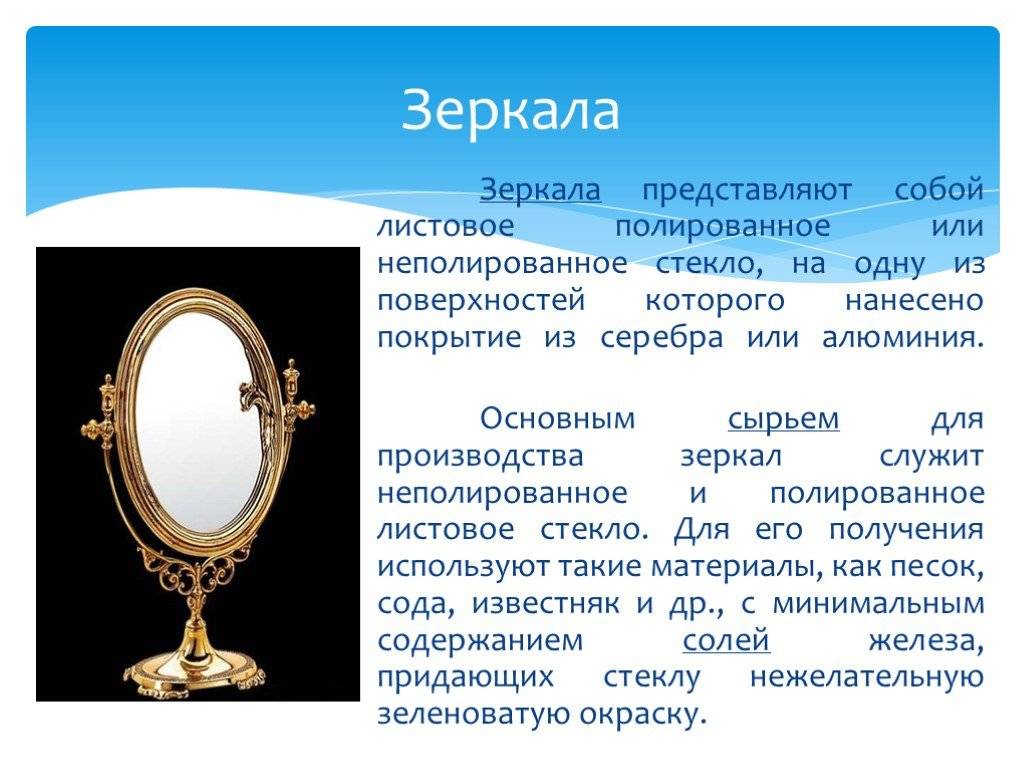 Зеркала

Зеркала представляют собой листовое полированное или неполированное стекло, на одну из поверхностей которого нанесено покрытие из серебра или алюминия.

Основным сырьем для производства зеркал служит неполированное и полированное листовое стекло. Для его получения используют такие материалы, как песок, сода, известняк и др., с минимальным содержанием солей железа, придающих стеклу нежелательную зеленоватую окраску.